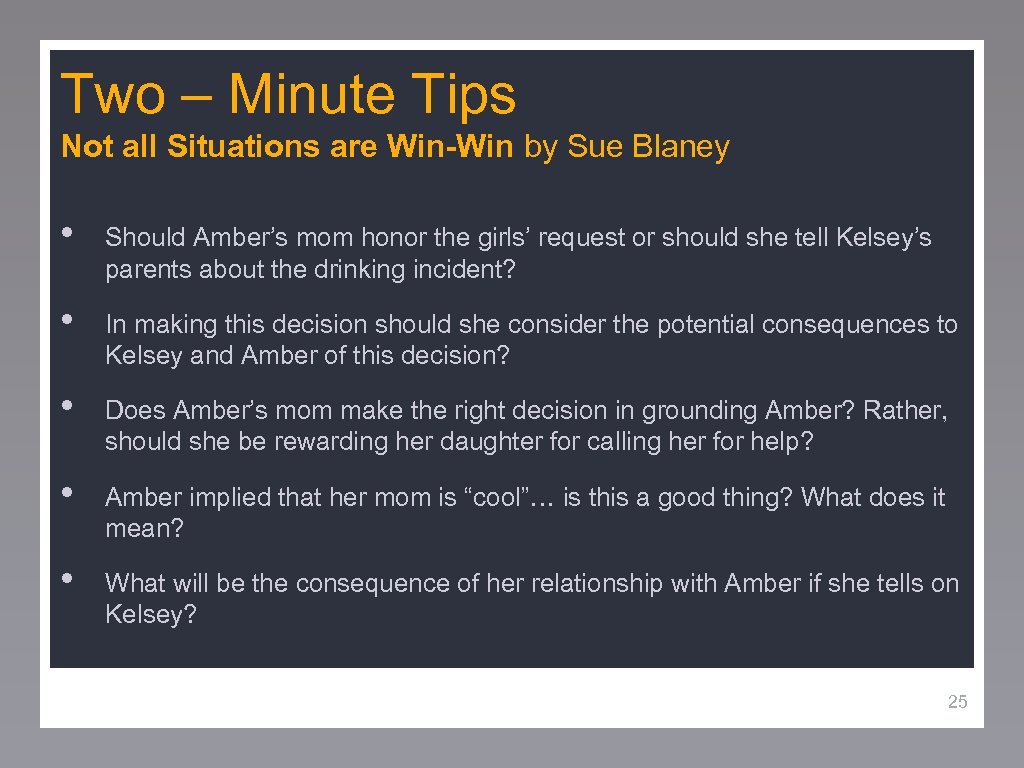 Two – Minute Tips

Not all Situations are Win-Win by Sue Blaney

• Should Amber's mom honor the girls' request or should she tell Kelsey's parents about the drinking incident?

• In making this decision should she consider the potential consequences to Kelsey and Amber of this decision?

• Does Amber's mom make the right decision in grounding Amber? Rather, should she be rewarding her daughter for calling her for help?

• Amber implied that her mom is "cool"… is this a good thing? What does it mean?

• What will be the consequence of her relationship with Amber if she tells on Kelsey?

25